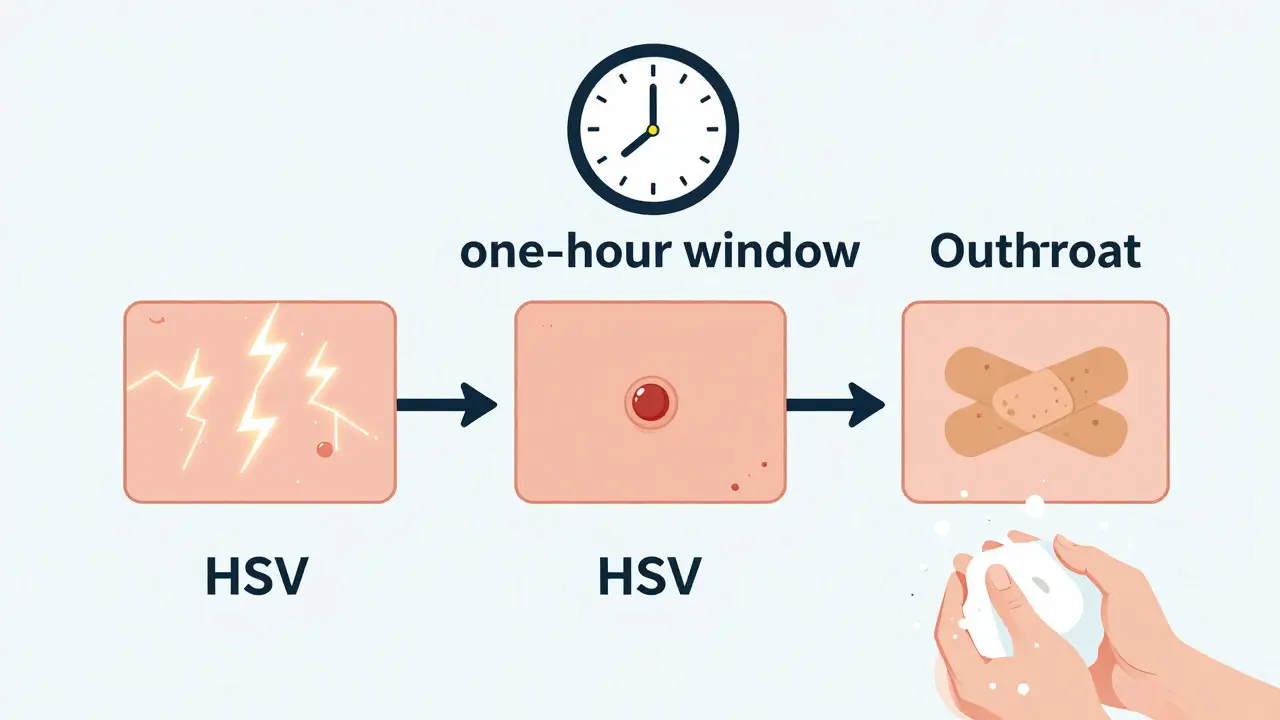 one-hour window

Outhroat

HSV

HSV